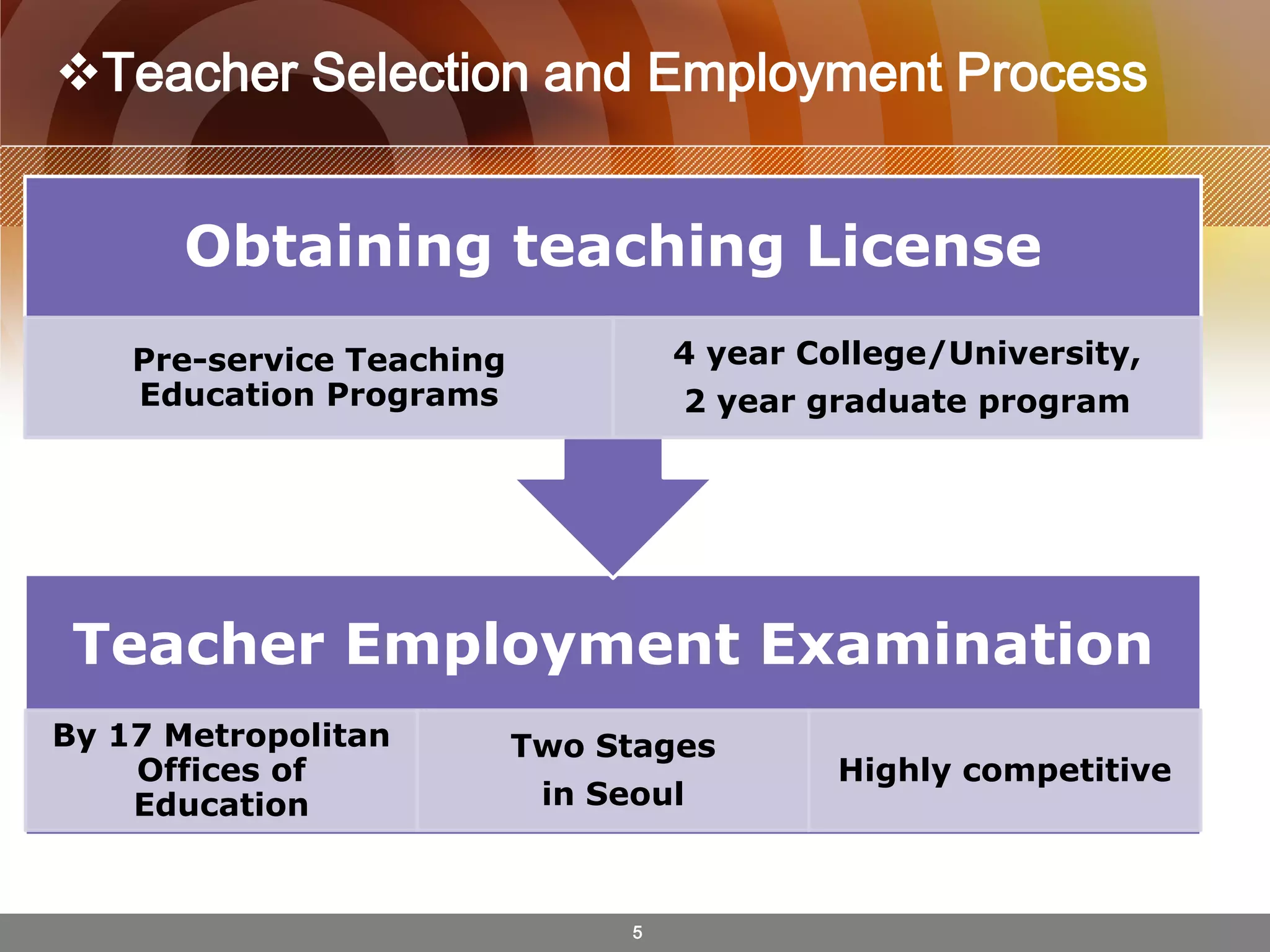 ❖Teacher Selection and Employment Process

Obtaining teaching License

Pre-service Teaching Education Programs

4 year College/University,
2 year graduate program

Teacher Employment Examination

By 17 Metropolitan Offices of Education

Two Stages
in Seoul

Highly competitive

5